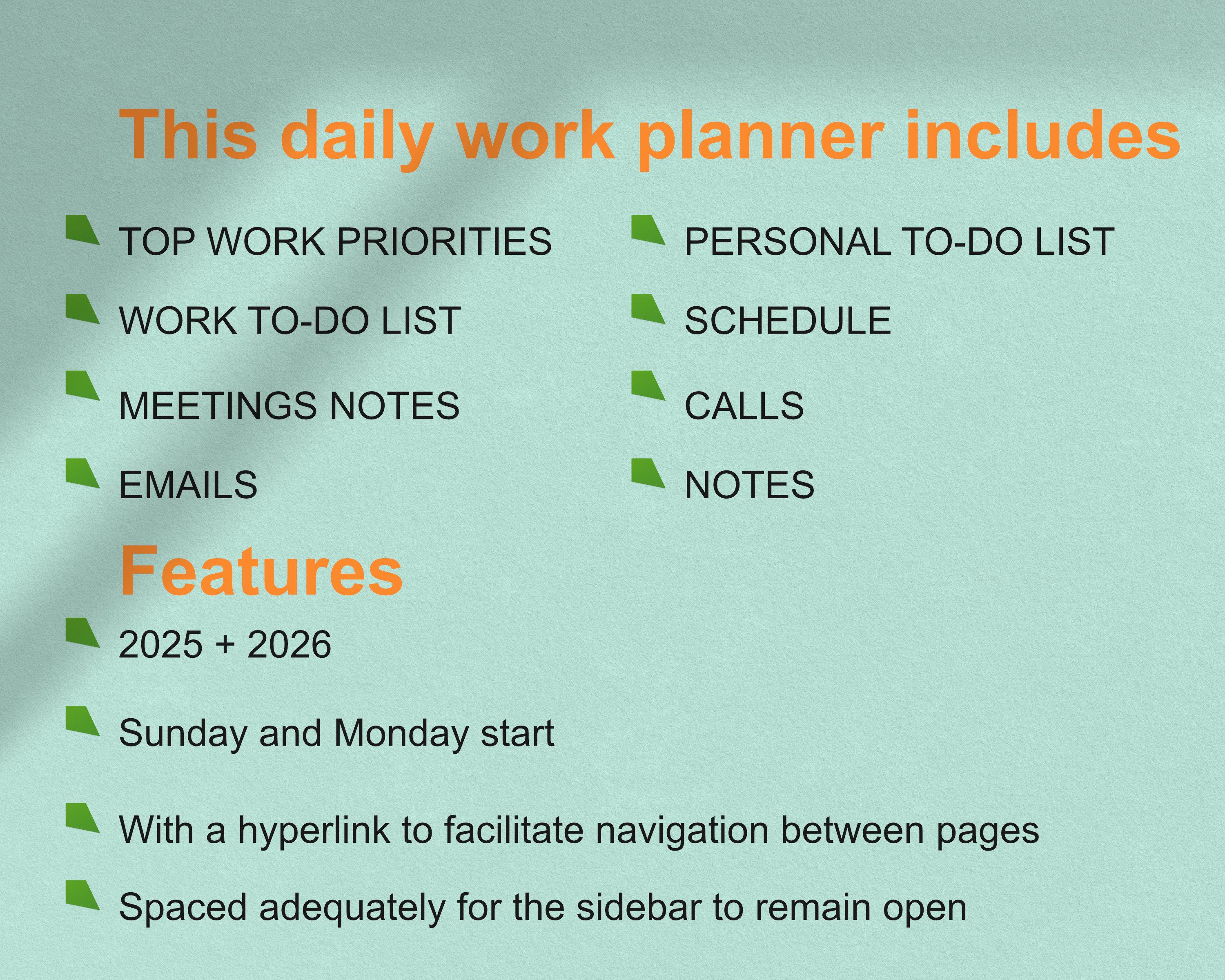 This daily work planner includes

TOP WORK PRIORITIES

WORK TO-DO LIST

MEETINGS NOTES

EMAILS

PERSONAL TO-DO LIST

SCHEDULE

CALLS

NOTES

Features

2025 + 2026

Sunday and Monday start

With a hyperlink to facilitate navigation between pages

Spaced adequately for the sidebar to remain open